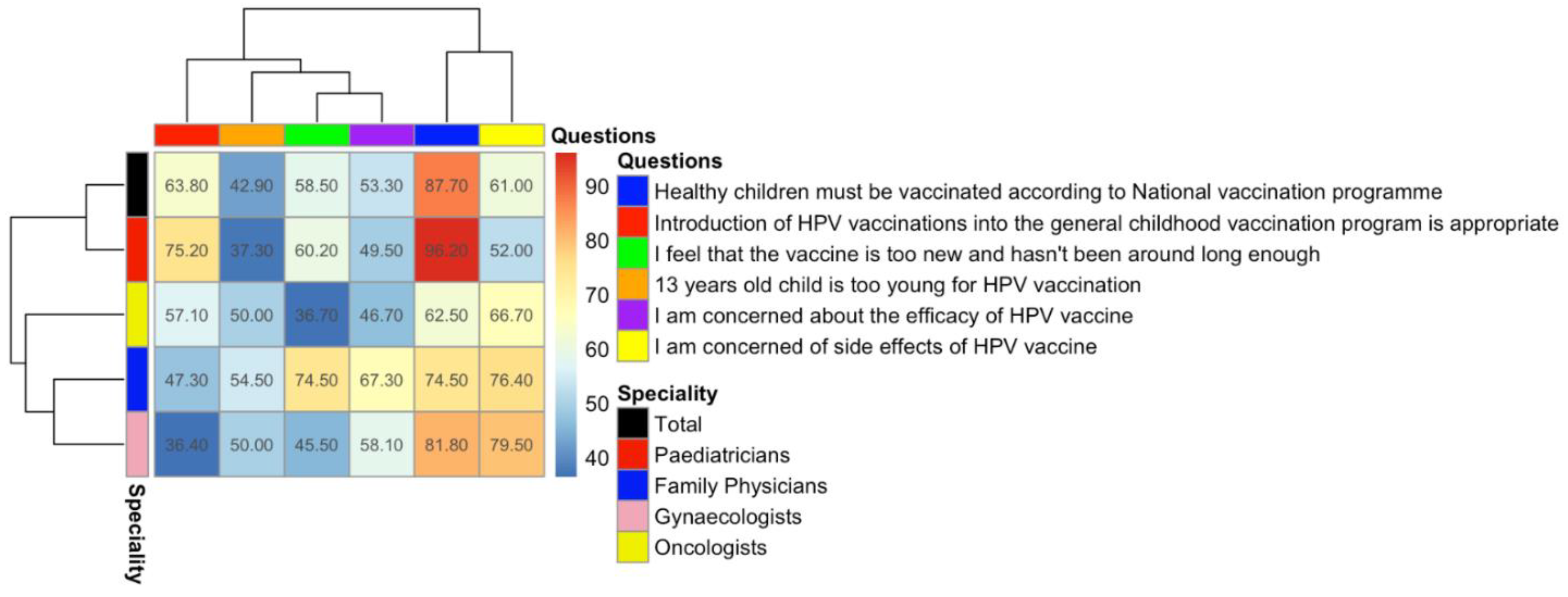 Questions

| 63.80 | 42.90 | 58.50 | 53.30 | 87.70 | 61.00 |
|---|---|---|---|---|---|
| 75.20 | 37.30 | 60.20 | 49.50 | 96.20 | 52.00 |
| 57.10 | 50.00 | 36.70 | 46.70 | 62.50 | 66.70 |
| 47.30 | 54.50 | 74.50 | 67.30 | 74.50 | 76.40 |
| 36.40 | 50.00 | 45.50 | 58.10 | 81.80 | 79.50 |

Speciality

90
80
70
60
50
40

Questions
Healthy children must be vaccinated according to National vaccination programme
Introduction of HPV vaccinations into the general childhood vaccination program is appropriate
I feel that the vaccine is too new and hasn't been around long enough
13 years old child is too young for HPV vaccination
I am concerned about the efficacy of HPV vaccine
I am concerned of side effects of HPV vaccine

Speciality
Total
Paediatricians
Family Physicians
Gynaecologists
Oncologists